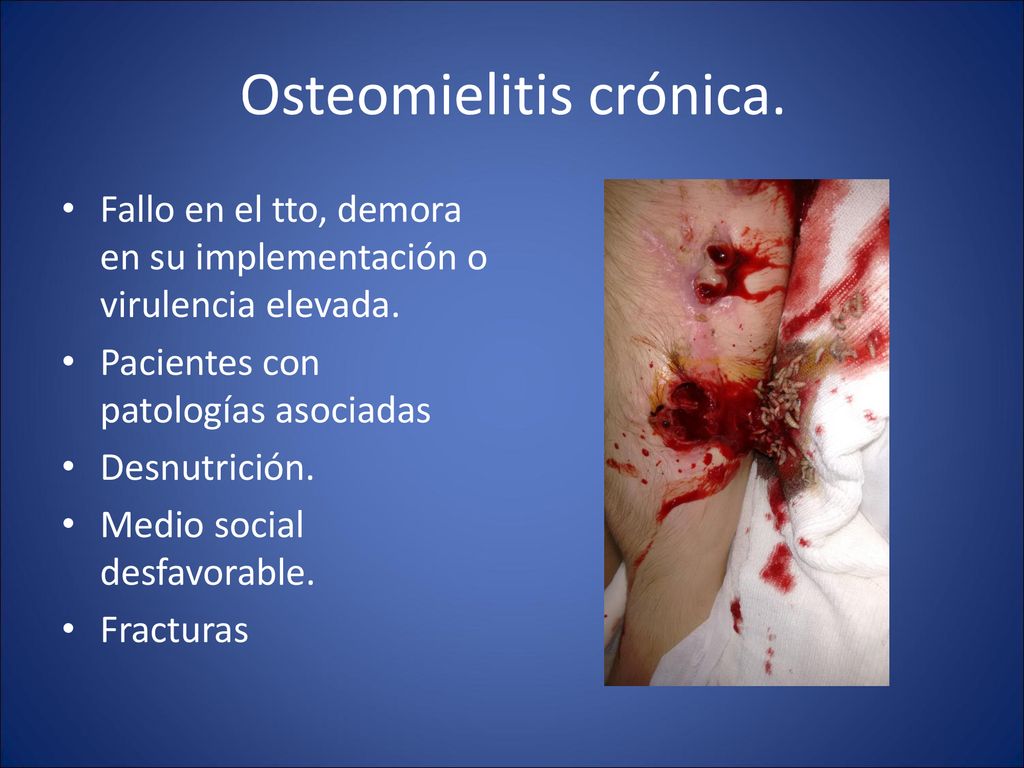 Osteomielitis crónica.

• Fallo en el tto, demora en su implementación o virulencia elevada.
• Pacientes con patologías asociadas
• Desnutrición.
• Medio social desfavorable.
• Fracturas